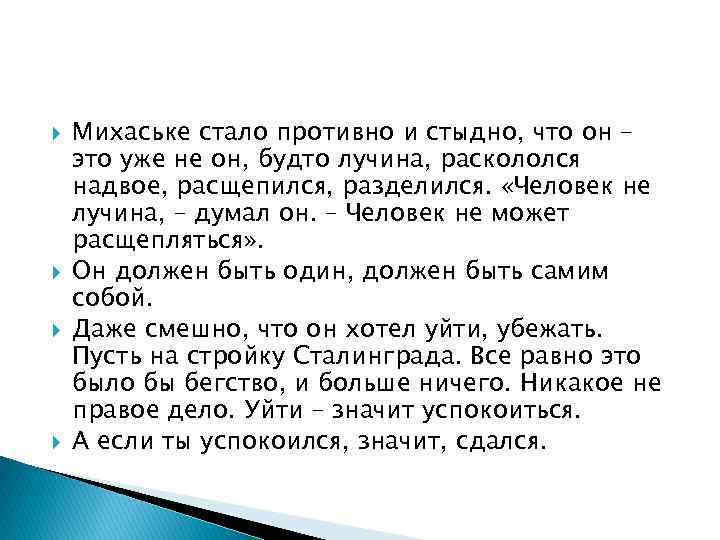 Михаське стало противно и стыдно, что он – это уже не он, будто лучина, раскололся надвое, расщепился, разделился. «Человек не лучина, – думал он. – Человек не может расщепляться».

Он должен быть один, должен быть самим собой.

Даже смешно, что он хотел уйти, убежать. Пусть на стройку Сталинграда. Все равно это было бы бегство, и больше ничего. Никакое не правое дело. Уйти – значит успокоиться.

А если ты успокоился, значит, сдался.